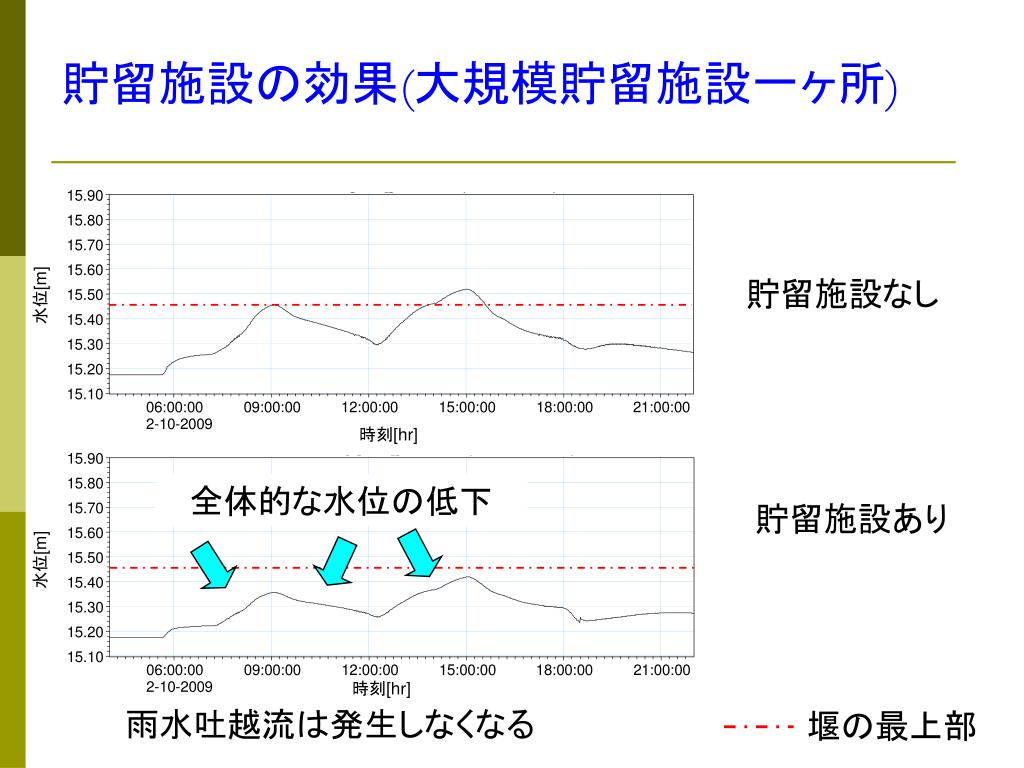 貯留施設の効果(大規模貯留施設一ヶ所)

15.90
15.80
15.70
15.60
15.50
15.40
15.30
15.20
15.10

水位[m]

06:00:00
2-10-2009
09:00:00
12:00:00
15:00:00
18:00:00
21:00:00
時刻[hr]

貯留施設なし

15.90
15.80
15.70
15.60
15.50
15.40
15.30
15.20
15.10

水位[m]

全体的な水位の低下

06:00:00
2-10-2009
09:00:00
12:00:00
15:00:00
18:00:00
21:00:00
時刻[hr]

貯留施設あり

雨水吐越流は発生しなくなる

堰の最上部